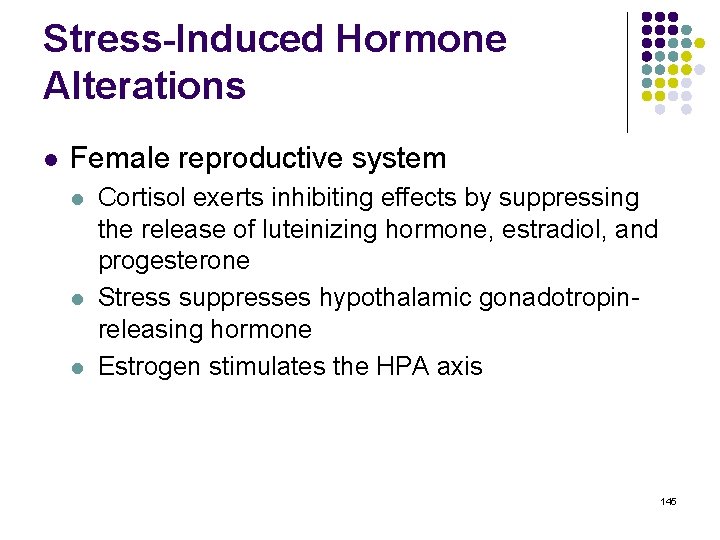 Stress-Induced Hormone Alterations

- Female reproductive system
  - Cortisol exerts inhibiting effects by suppressing the release of luteinizing hormone, estradiol, and progesterone
  - Stress suppresses hypothalamic gonadotropin-releasing hormone
  - Estrogen stimulates the HPA axis

145